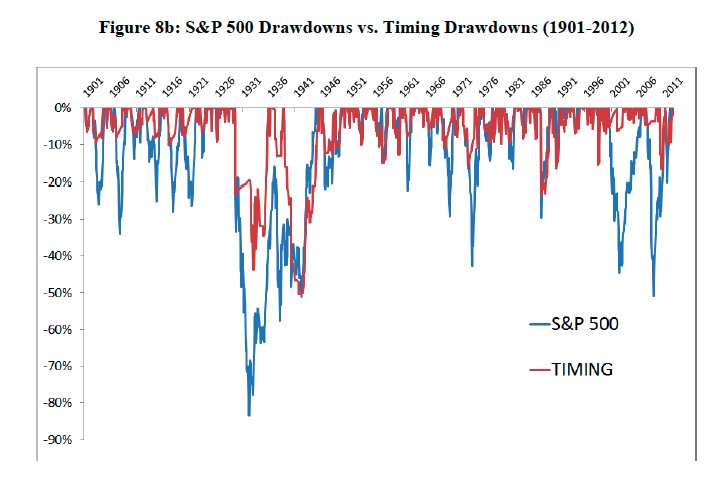 Figure 8b: S&P 500 Drawdowns vs. Timing Drawdowns (1901-2012)

1901 1906 1911 1916 1921 1926 1931 1936 1941 1946 1951 1956 1961 1966 1971 1976 1981 1986 1991 1996 2001 2006 2011

0%
-10%
-20%
-30%
-40%
-50%
-60%
-70%
-80%
-90%

S&P 500

TIMING